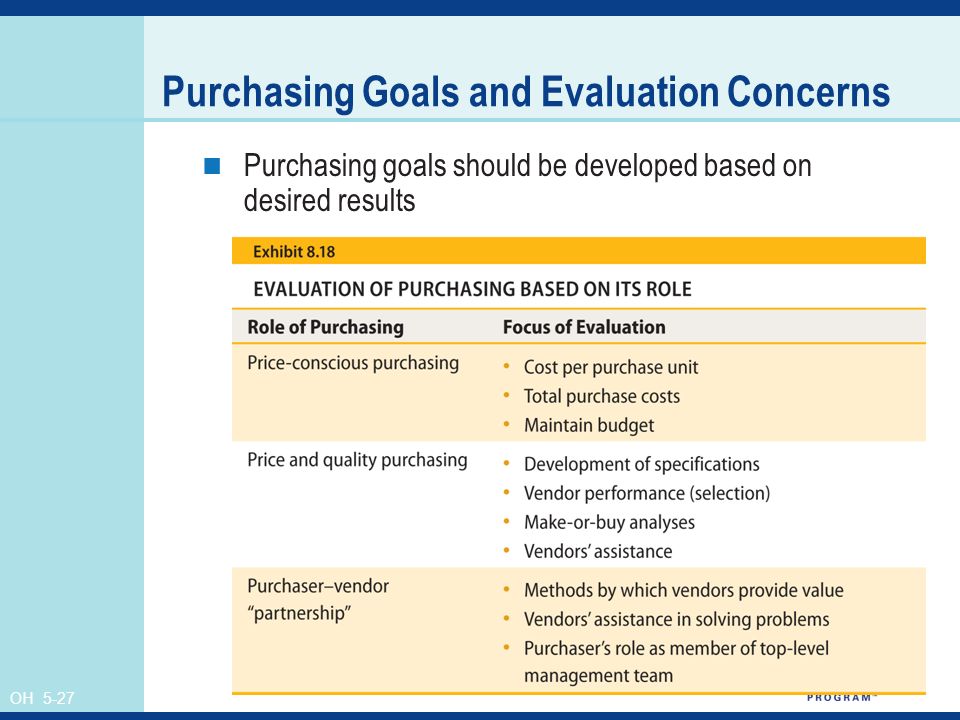 Purchasing Goals and Evaluation Concerns

Purchasing goals should be developed based on desired results

Exhibit 8.18

EVALUATION OF PURCHASING BASED ON ITS ROLE

| Role of Purchasing | Focus of Evaluation |
|---|---|
| Price-conscious purchasing | • Cost per purchase unit • Total purchase costs • Maintain budget |
| Price and quality purchasing | • Development of specifications • Vendor performance (selection) • Make-or-buy analyses • Vendors' assistance |
| Purchaser–vendor "partnership" | • Methods by which vendors provide value • Vendors' assistance in solving problems • Purchaser's role as member of top-level management team |

OH 5-27

PROGRAM